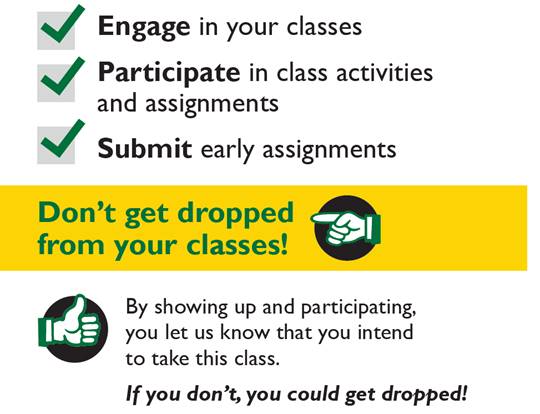 Engage in your classes

Participate in class activities and assignments

Submit early assignments

Don't get dropped from your classes!

By showing up and participating, you let us know that you intend to take this class.

If you don't, you could get dropped!